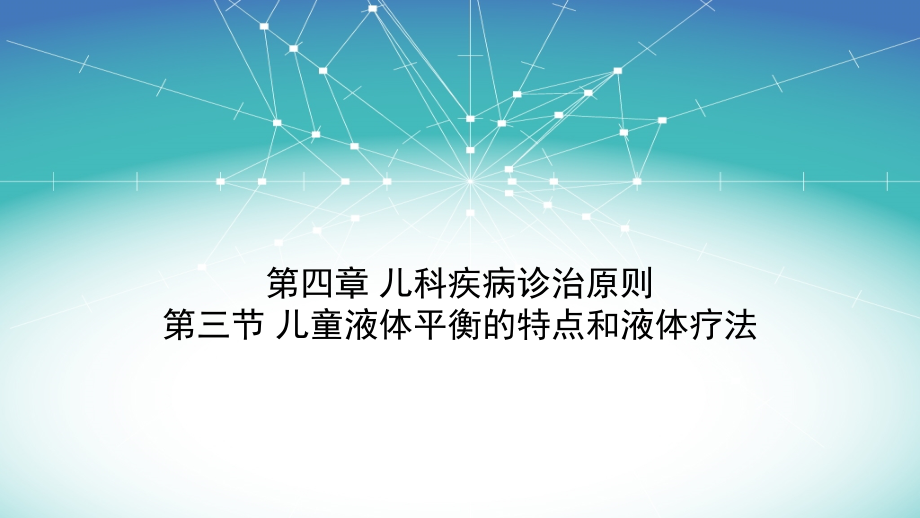 第四章 儿科疾病诊治原则
第三节 儿童液体平衡的特点和液体疗法